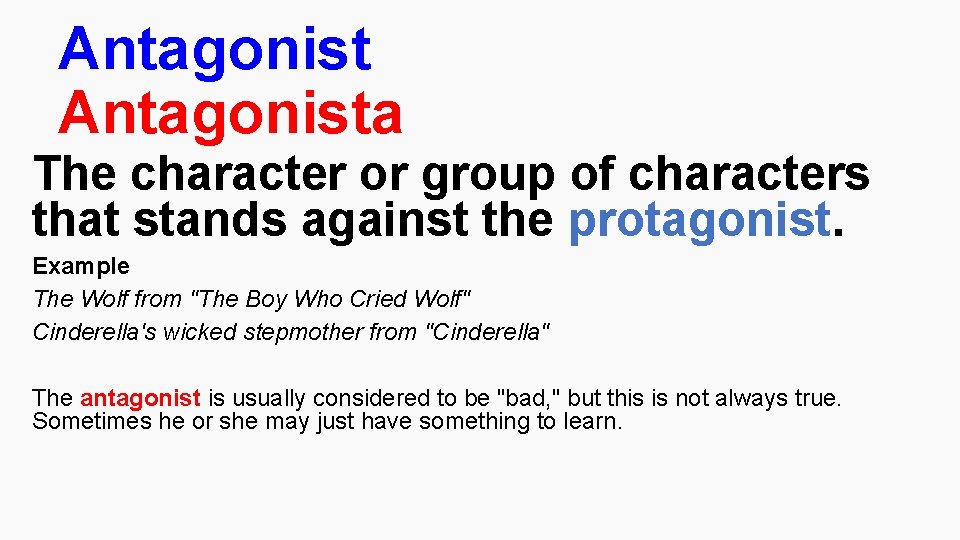 Antagonist
Antagonista

The character or group of characters that stands against the protagonist.

Example
The Wolf from "The Boy Who Cried Wolf"
Cinderella's wicked stepmother from "Cinderella"

The antagonist is usually considered to be "bad," but this is not always true. Sometimes he or she may just have something to learn.